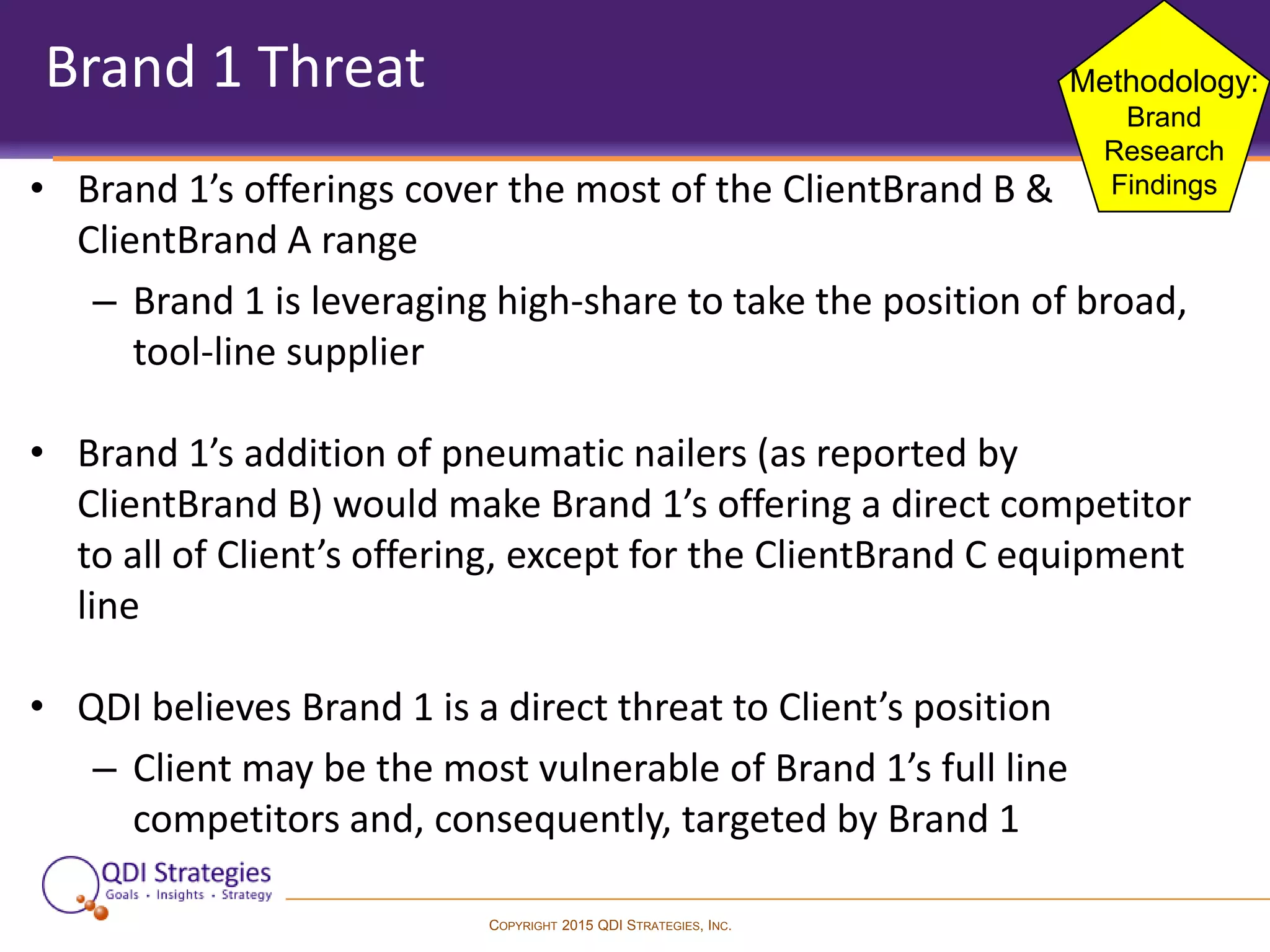 Brand 1 Threat

Methodology: Brand Research Findings

• Brand 1's offerings cover the most of the ClientBrand B & ClientBrand A range
– Brand 1 is leveraging high-share to take the position of broad, tool-line supplier

• Brand 1's addition of pneumatic nailers (as reported by ClientBrand B) would make Brand 1's offering a direct competitor to all of Client's offering, except for the ClientBrand C equipment line

• QDI believes Brand 1 is a direct threat to Client's position
– Client may be the most vulnerable of Brand 1's full line competitors and, consequently, targeted by Brand 1

QDI Strategies
Goals • Insights • Strategy

COPYRIGHT 2015 QDI STRATEGIES, INC.